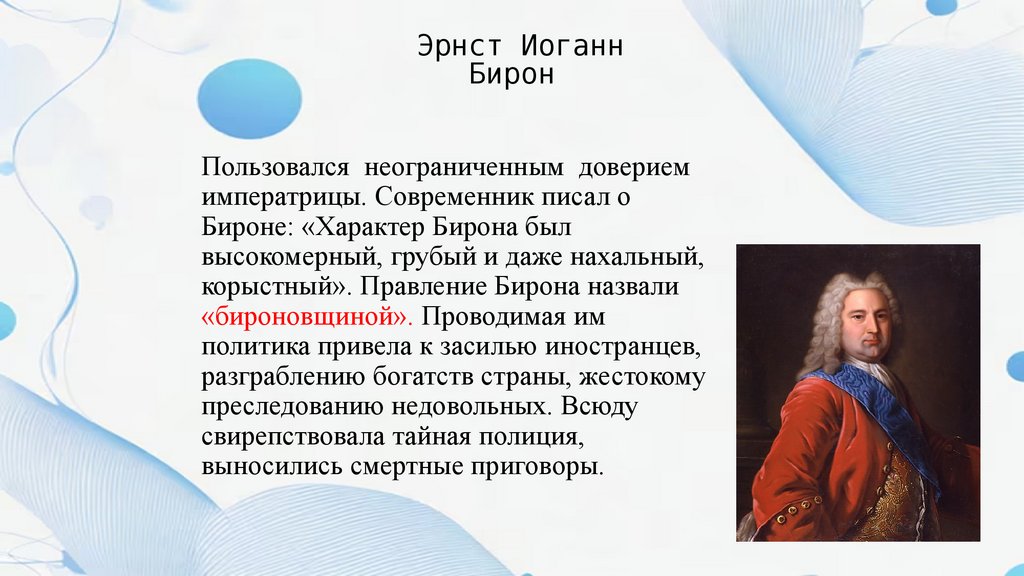 Эрнст Иоганн Бирон

Пользовался неограниченным доверием императрицы. Современник писал о Бироне: «Характер Бирона был высокомерный, грубый и даже нахальный, корыстный». Правление Бирона назвали «бироновщиной». Проводимая им политика привела к засилью иностранцев, разграблению богатств страны, жестокому преследованию недовольных. Всюду свирепствовала тайная полиция, выносились смертные приговоры.